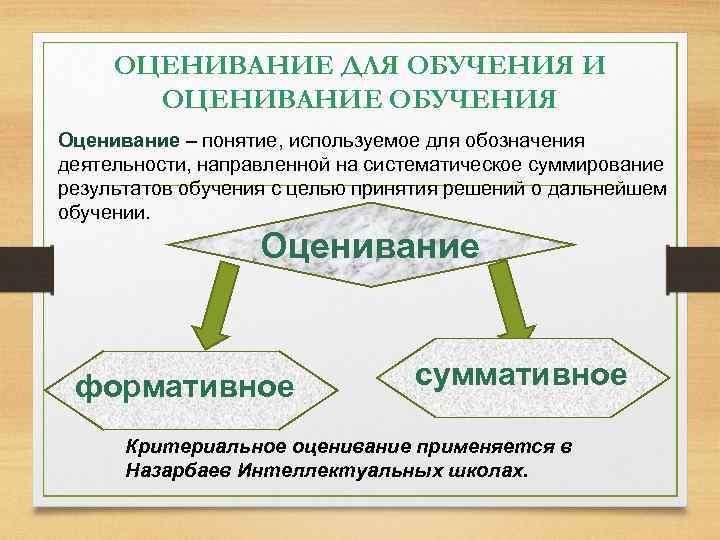 ОЦЕНИВАНИЕ ДЛЯ ОБУЧЕНИЯ И ОЦЕНИВАНИЕ ОБУЧЕНИЯ

Оценивание – понятие, используемое для обозначения деятельности, направленной на систематическое суммирование результатов обучения с целью принятия решений о дальнейшем обучении.

Оценивание

формативное

суммативное

Критериальное оценивание применяется в Назарбаев Интеллектуальных школах.